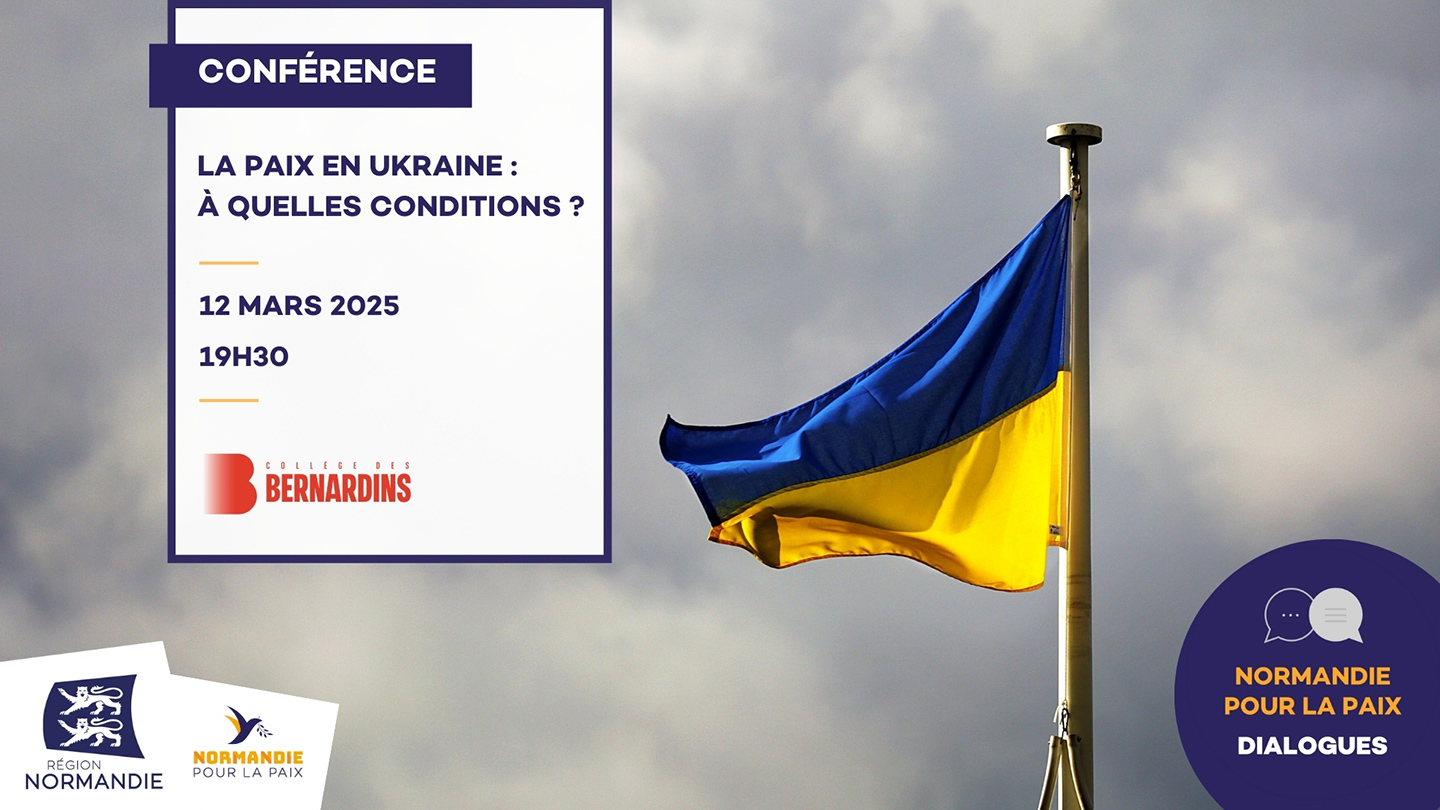 CONFÉRENCE

LA PAIX EN UKRAINE : À QUELLES CONDITIONS ?

12 MARS 2025

19H30

COLLÈGE DES BERNARDINS

RÉGION NORMANDIE

NORMANDIE POUR LA PAIX

NORMANDIE POUR LA PAIX DIALOGUES